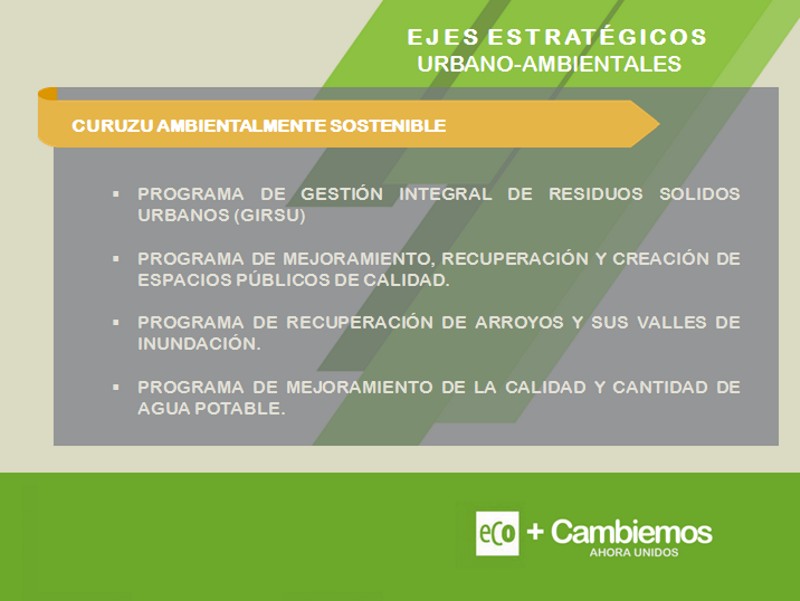 EJES ESTRATÉGICOS
URBANO-AMBIENTALES

CURUZU AMBIENTALMENTE SOSTENIBLE

▪ PROGRAMA DE GESTIÓN INTEGRAL DE RESIDUOS SOLIDOS URBANOS (GIRSU)

▪ PROGRAMA DE MEJORAMIENTO, RECUPERACIÓN Y CREACIÓN DE ESPACIOS PÚBLICOS DE CALIDAD.

▪ PROGRAMA DE RECUPERACIÓN DE ARROYOS Y SUS VALLES DE INUNDACIÓN.

▪ PROGRAMA DE MEJORAMIENTO DE LA CALIDAD Y CANTIDAD DE AGUA POTABLE.

eco + Cambiemos
AHORA UNIDOS